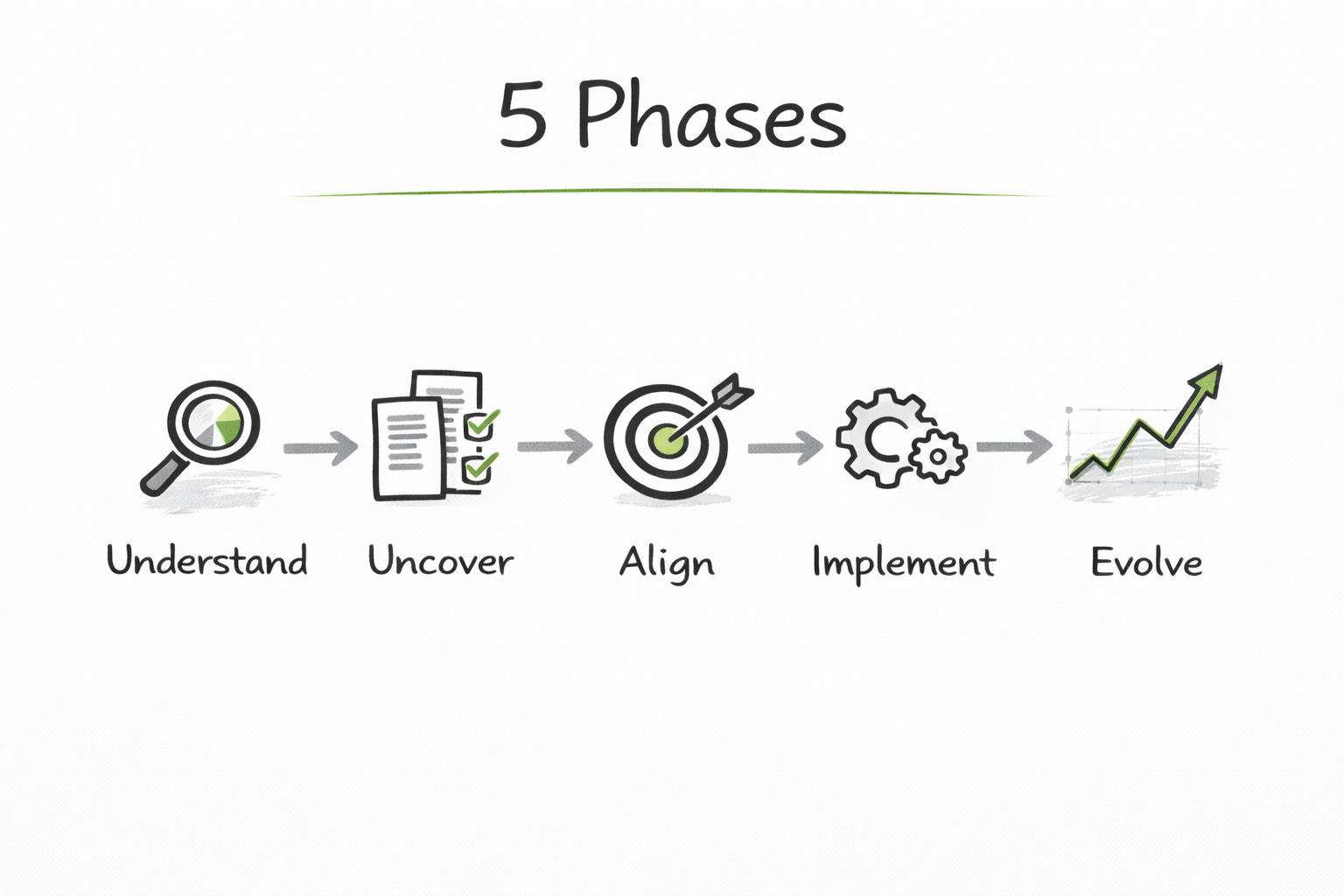 5 Phases

Understand

Uncover

Align

Implement

Evolve